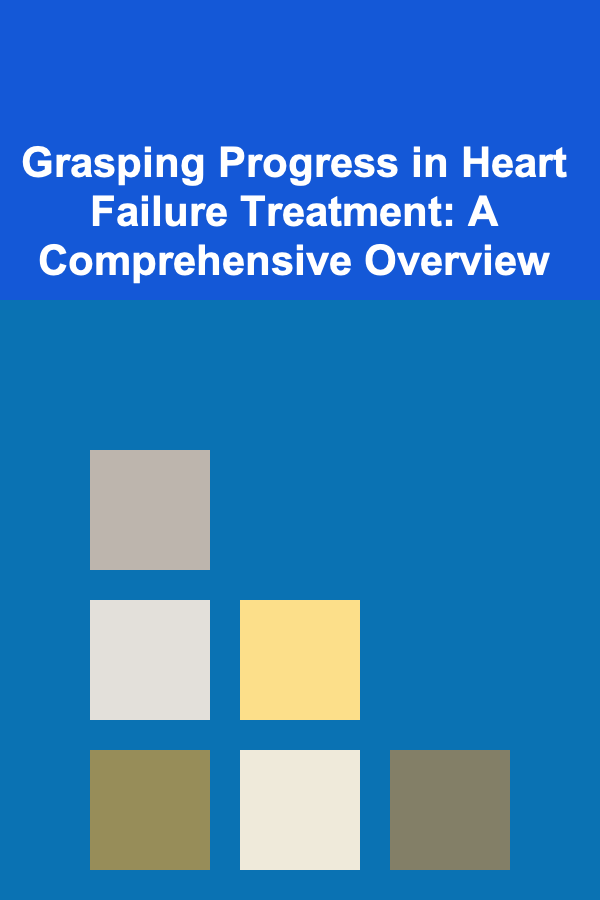 Grasping Progress in Heart Failure Treatment: A Comprehensive Overview